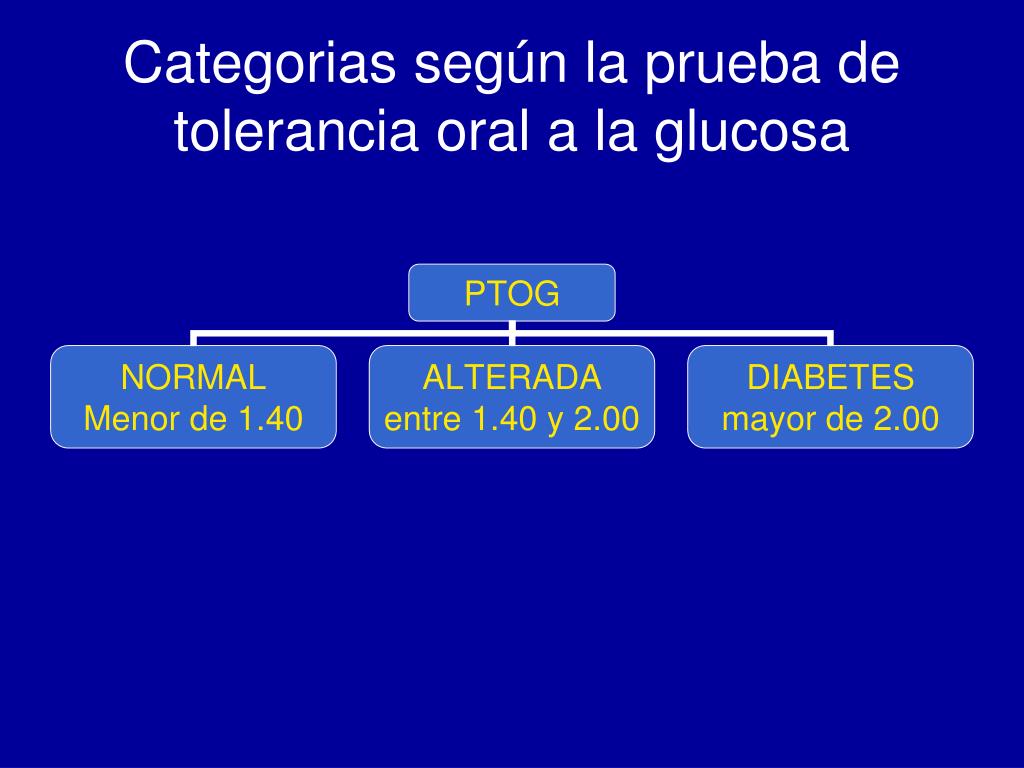 Categorias según la prueba de tolerancia oral a la glucosa

PTOG

NORMAL
Menor de 1.40

ALTERADA
entre 1.40 y 2.00

DIABETES
mayor de 2.00